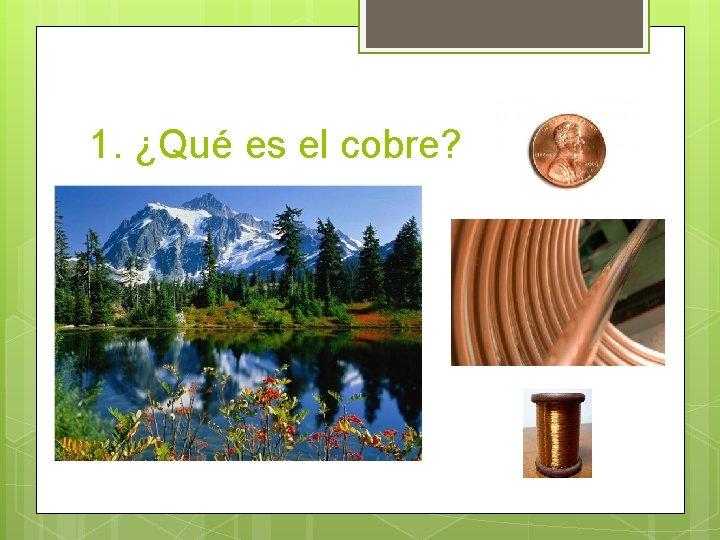 1. ¿Qué es el cobre?